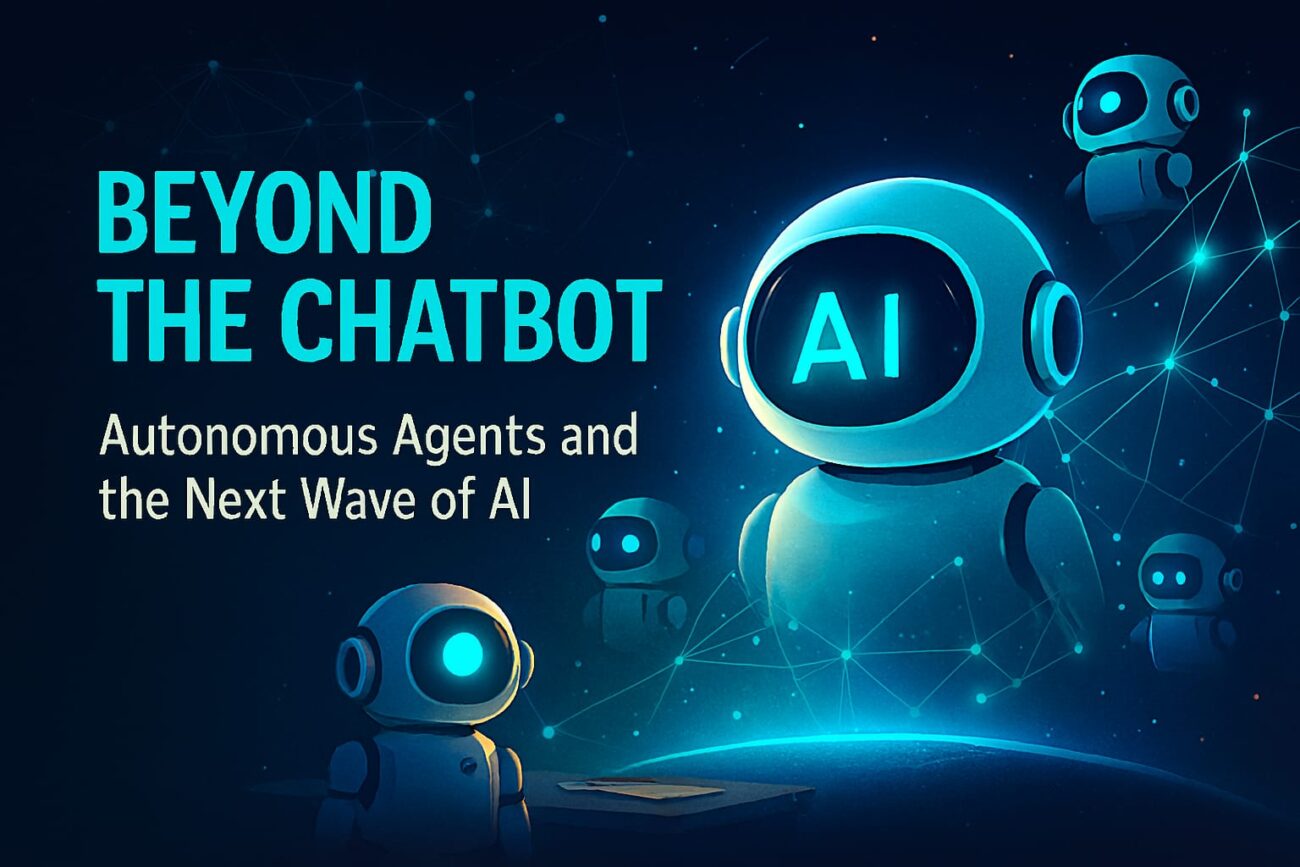 BEYOND THE CHATBOT

Autonomous Agents and the Next Wave of AI

AI